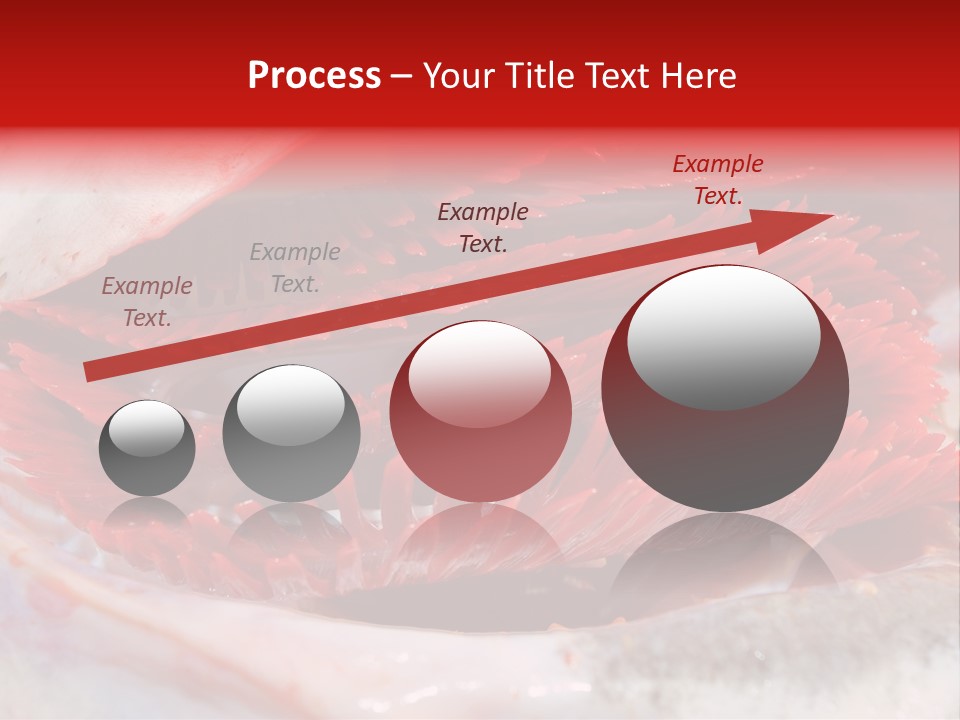 Process – Your Title Text Here

Example Text.

Example Text.

Example Text.

Example Text.